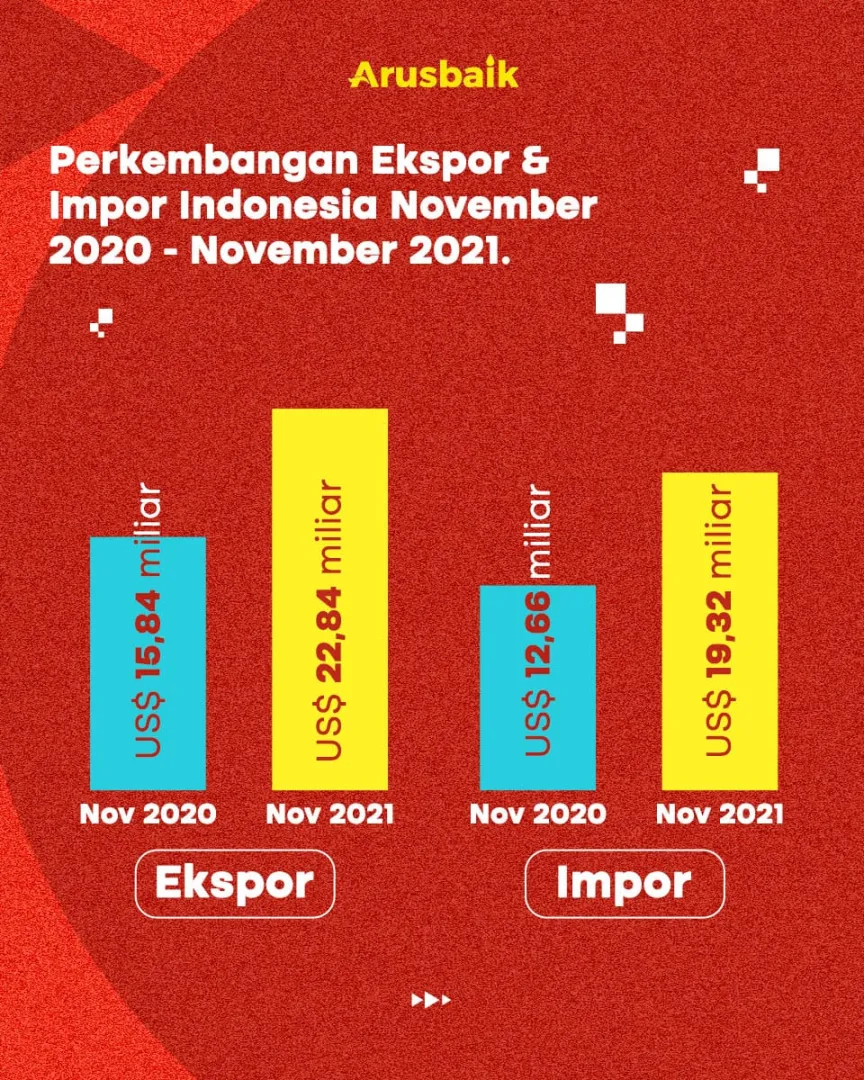 Arusbaik

Perkembangan Ekspor & Impor Indonesia November 2020 - November 2021.

US$ 15,84 miliar
US$ 22,84 miliar
US$ 12,66 miliar
US$ 19,32 miliar

Nov 2020
Nov 2021
Nov 2020
Nov 2021

Ekspor
Impor